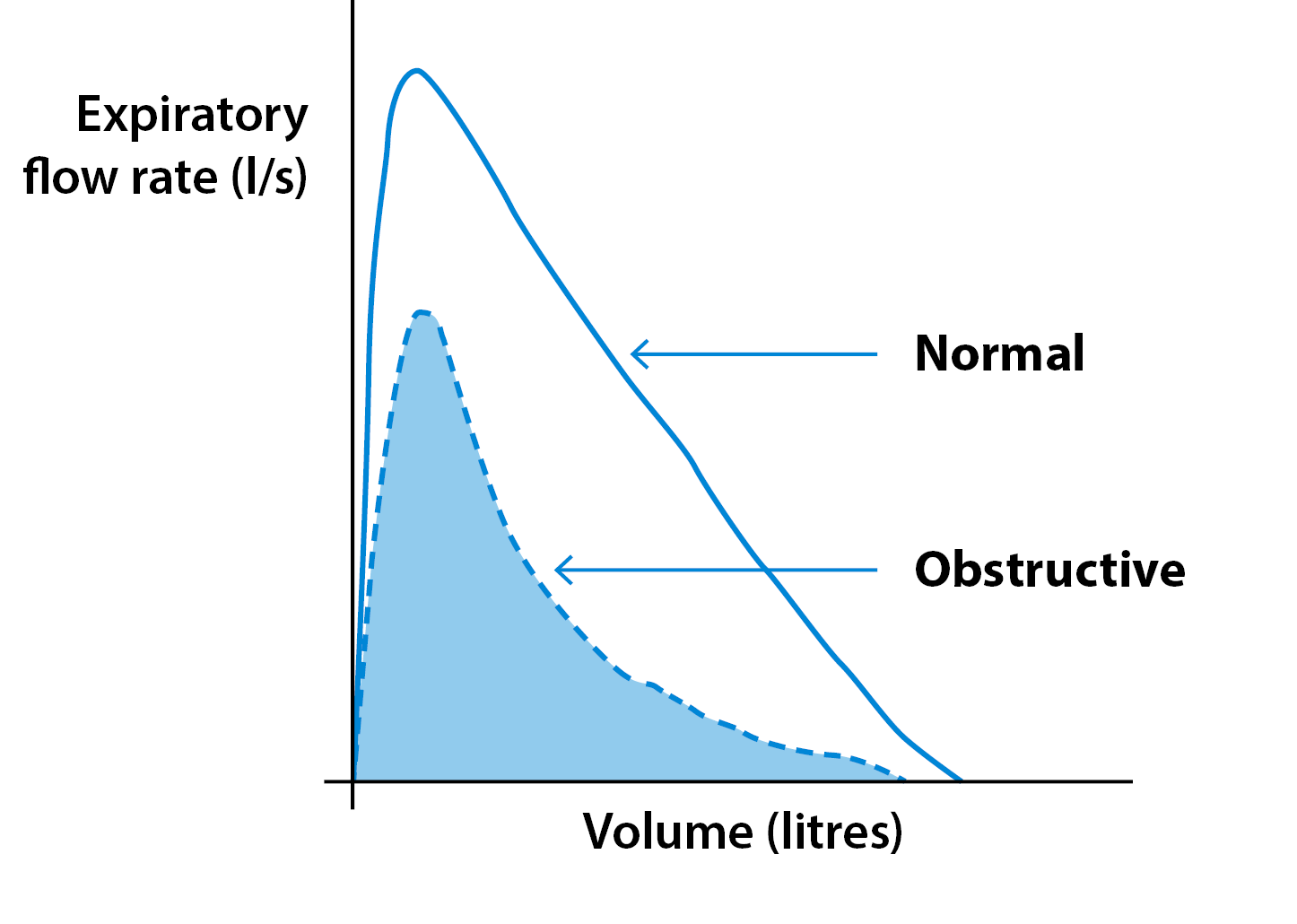 Expiratory flow rate (l/s)

Normal

Obstructive

Volume (litres)